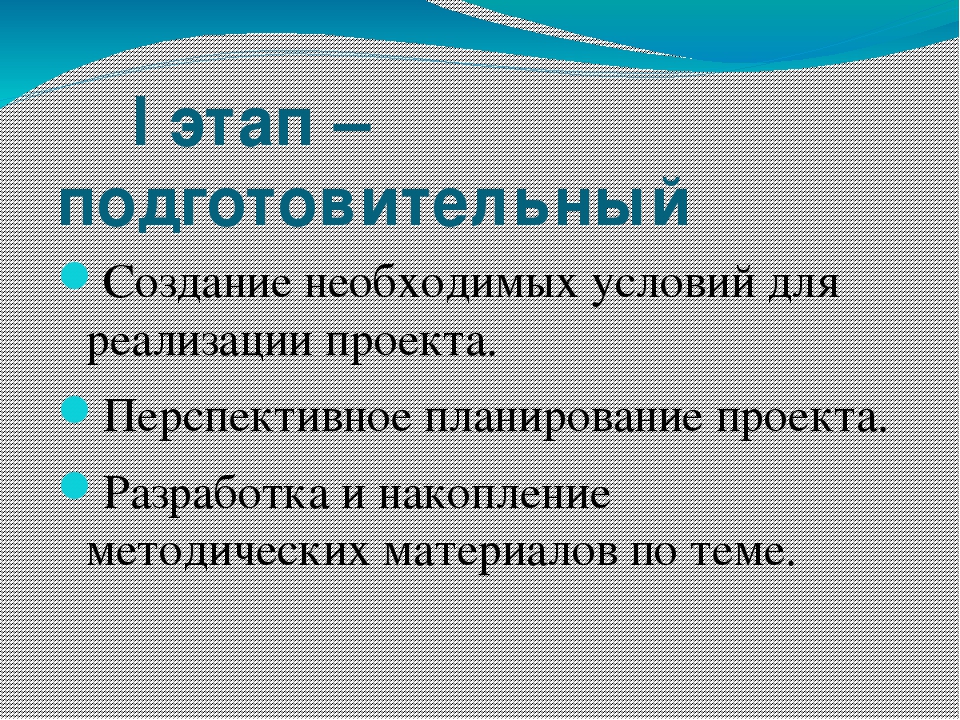 I этап – подготовительный

Создание необходимых условий для реализации проекта.

Перспективное планирование проекта.

Разработка и накопление методических материалов по теме.